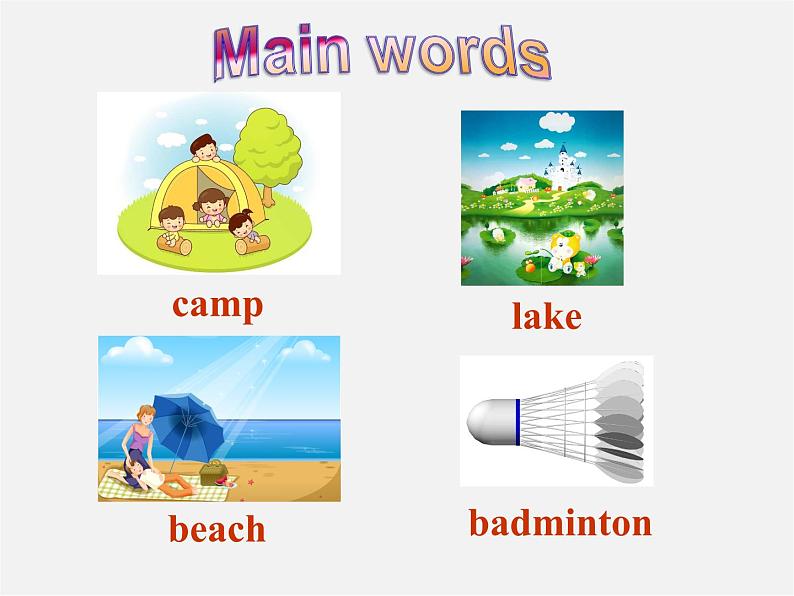 Main words

camp

lake

beach

badminton